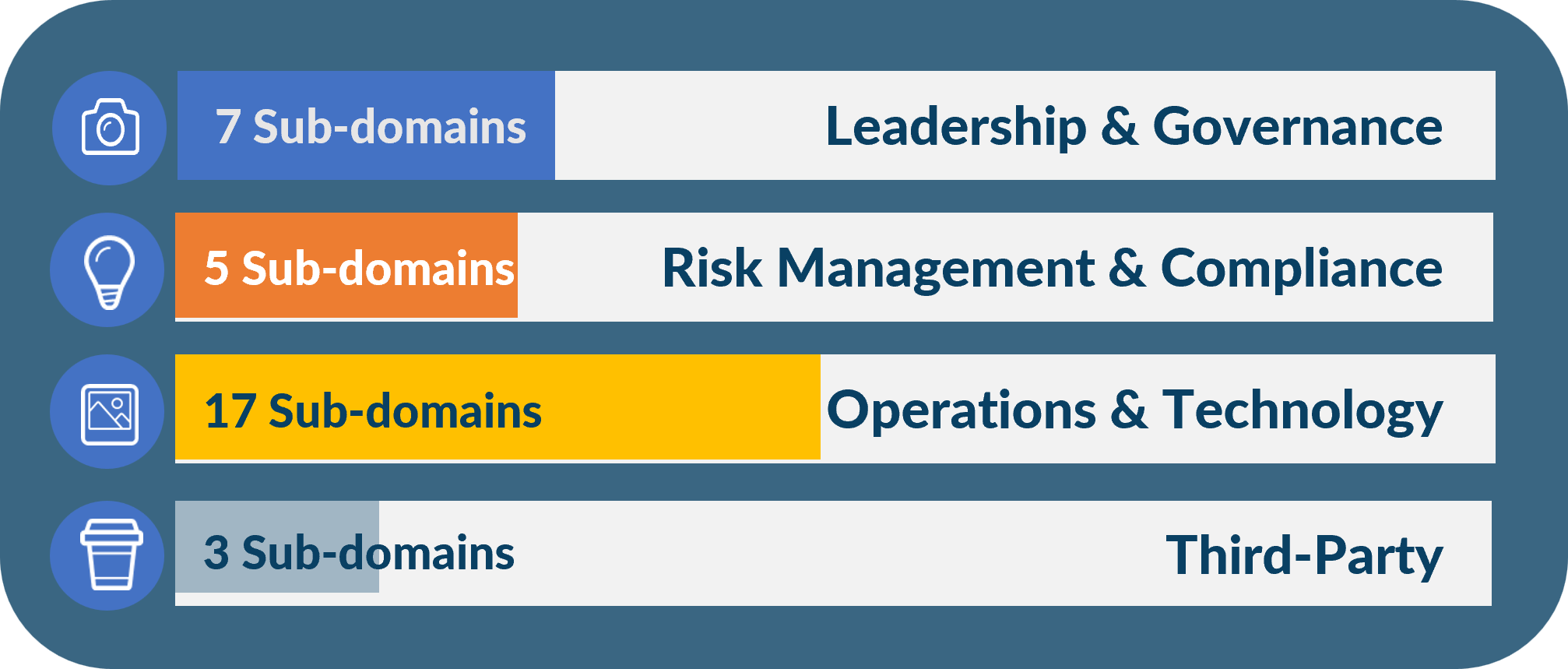 7 Sub-domains Leadership & Governance

5 Sub-domains Risk Management & Compliance

17 Sub-domains Operations & Technology

3 Sub-domains Third-Party